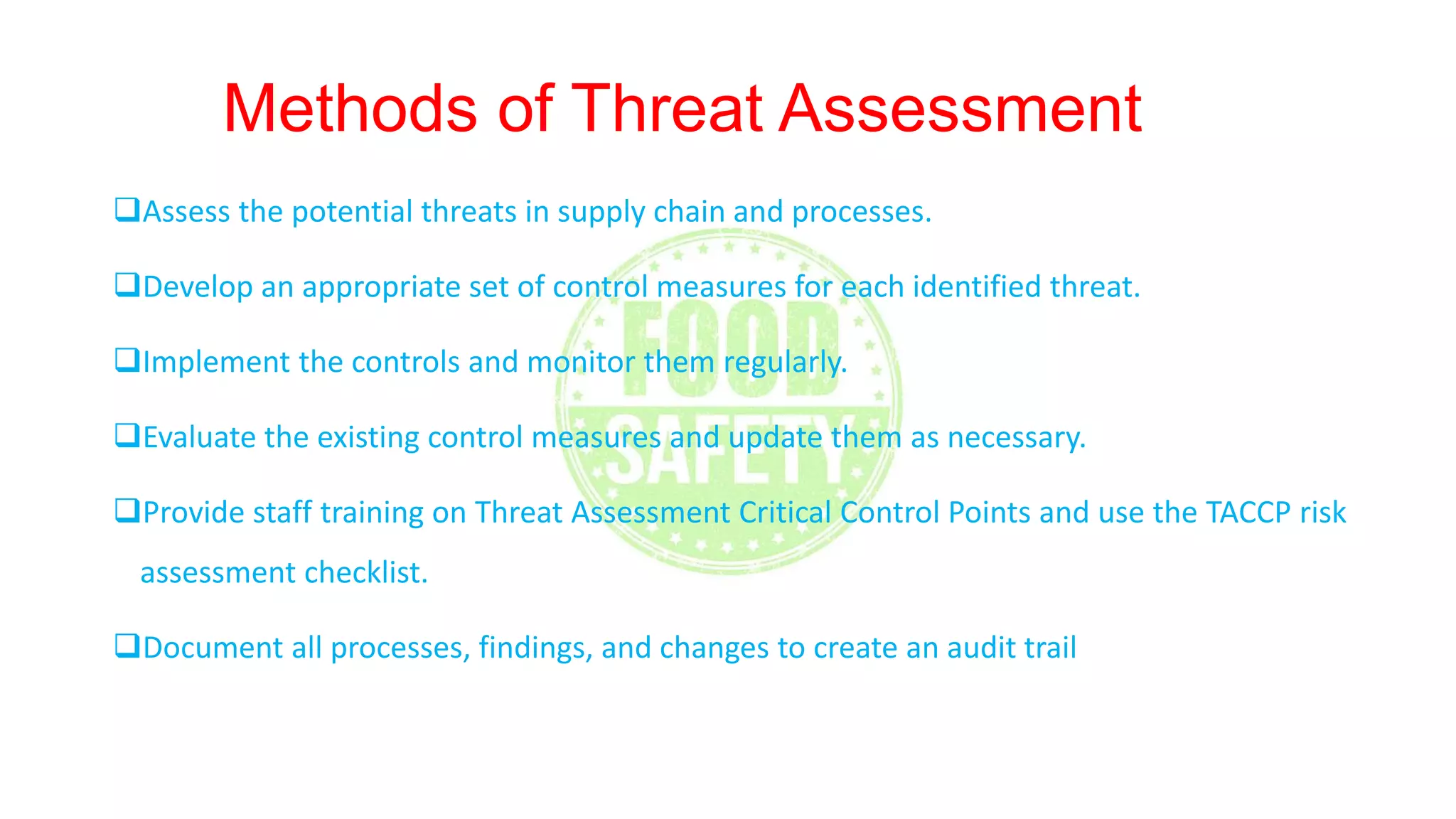 Methods of Threat Assessment

❑Assess the potential threats in supply chain and processes.

❑Develop an appropriate set of control measures for each identified threat.

❑Implement the controls and monitor them regularly.

❑Evaluate the existing control measures and update them as necessary.

❑Provide staff training on Threat Assessment Critical Control Points and use the TACCP risk assessment checklist.

❑Document all processes, findings, and changes to create an audit trail

FOOD SAFETY